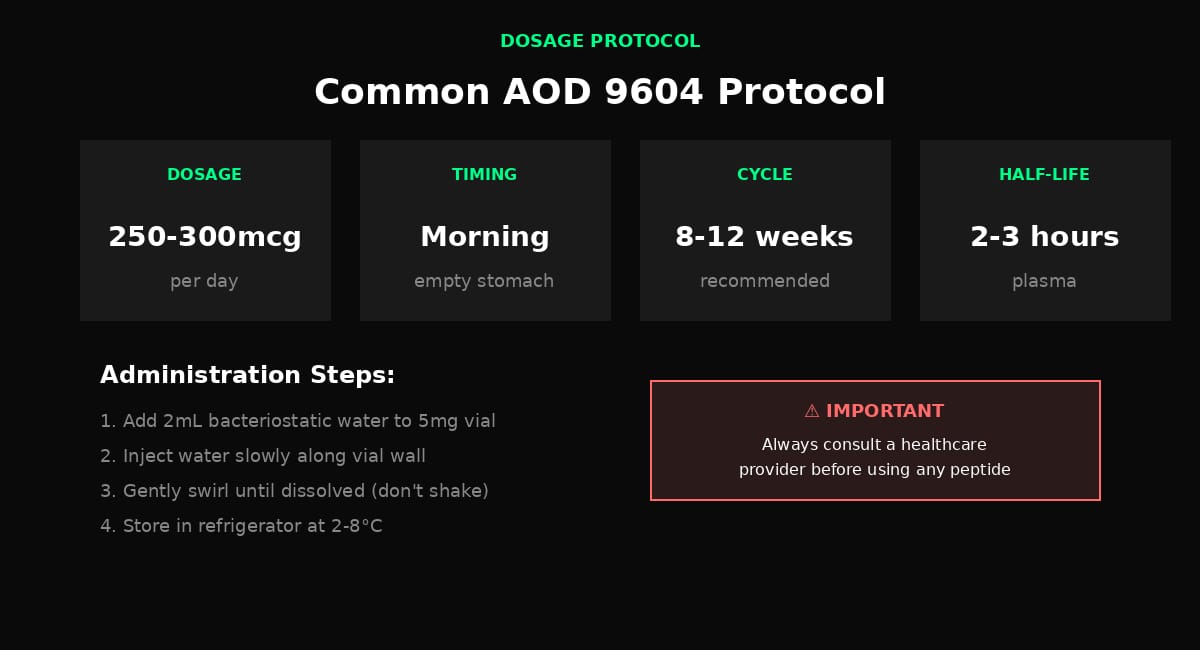 DOSAGE PROTOCOL

Common AOD 9604 Protocol

DOSAGE
250-300mcg
per day

TIMING
Morning
empty stomach

CYCLE
8-12 weeks
recommended

HALF-LIFE
2-3 hours
plasma

Administration Steps:

1. Add 2mL bacteriostatic water to 5mg vial
2. Inject water slowly along vial wall
3. Gently swirl until dissolved (don't shake)
4. Store in refrigerator at 2-8°C

⚠ IMPORTANT
Always consult a healthcare provider before using any peptide